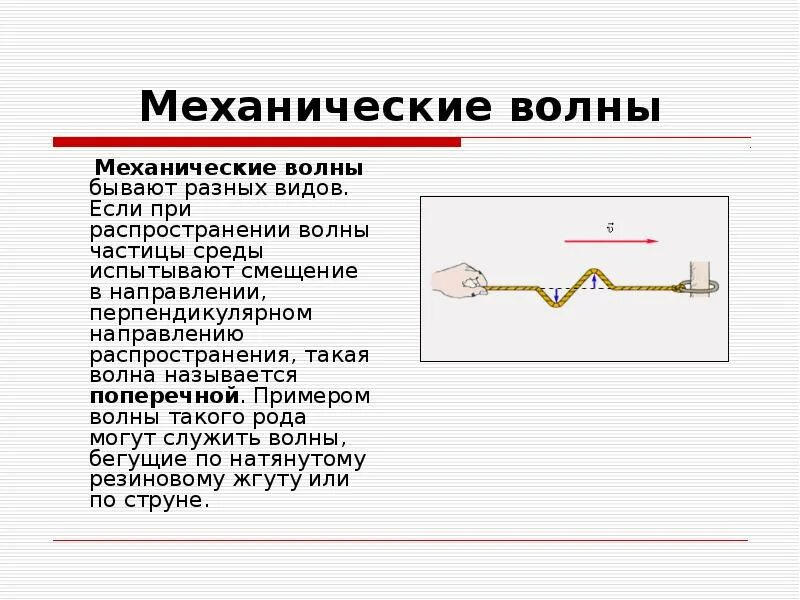 Механические волны

Механические волны бывают разных видов. Если при распространении волны частицы среды испытывают смещение в направлении, перпендикулярном направлению распространения, такая волна называется поперечной. Примером волны такого рода могут служить волны, бегущие по натянутому резиновому жгуту или по струне.

$\vec{v}$